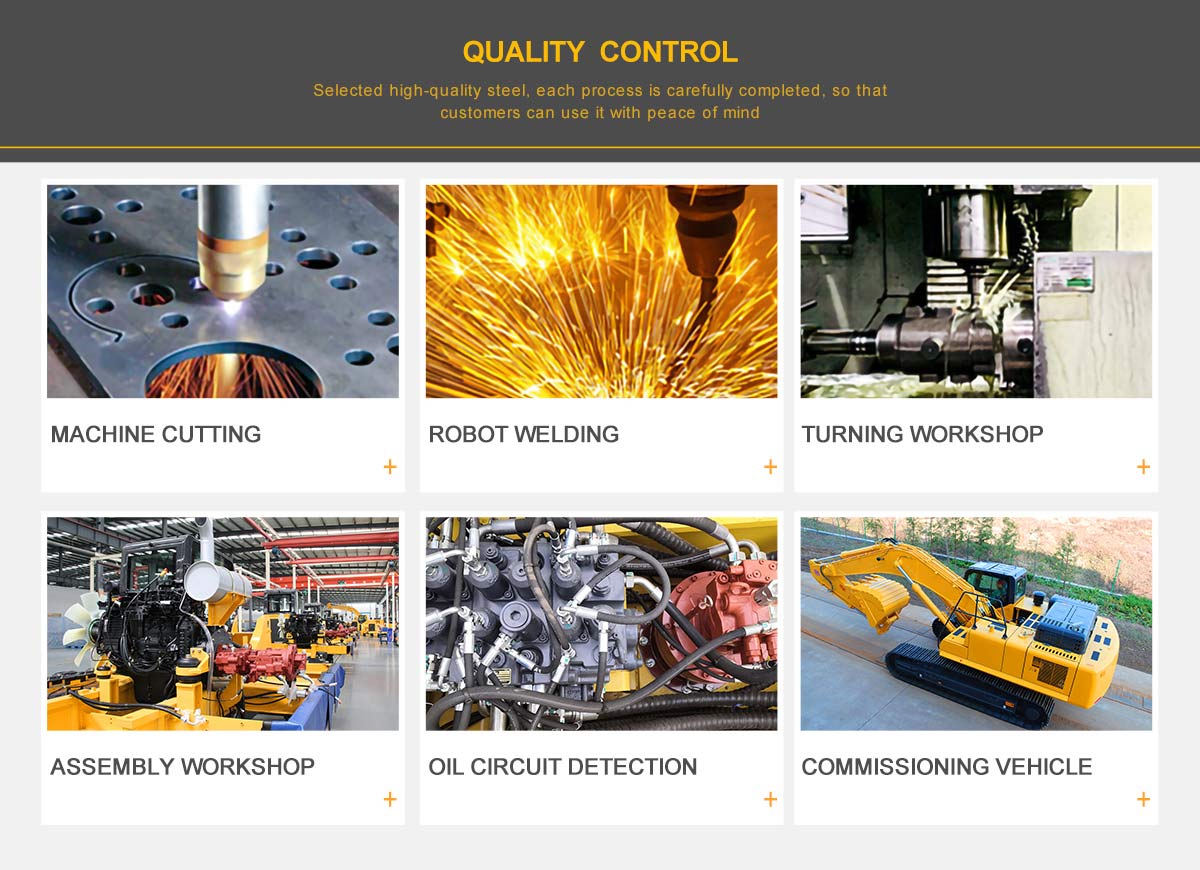 QUALITY CONTROL

Selected high-quality steel, each process is carefully completed, so that customers can use it with peace of mind

MACHINE CUTTING
+

ROBOT WELDING
+

TURNING WORKSHOP
+

ASSEMBLY WORKSHOP
+

OIL CIRCUIT DETECTION
+

COMMISSIONING VEHICLE
+